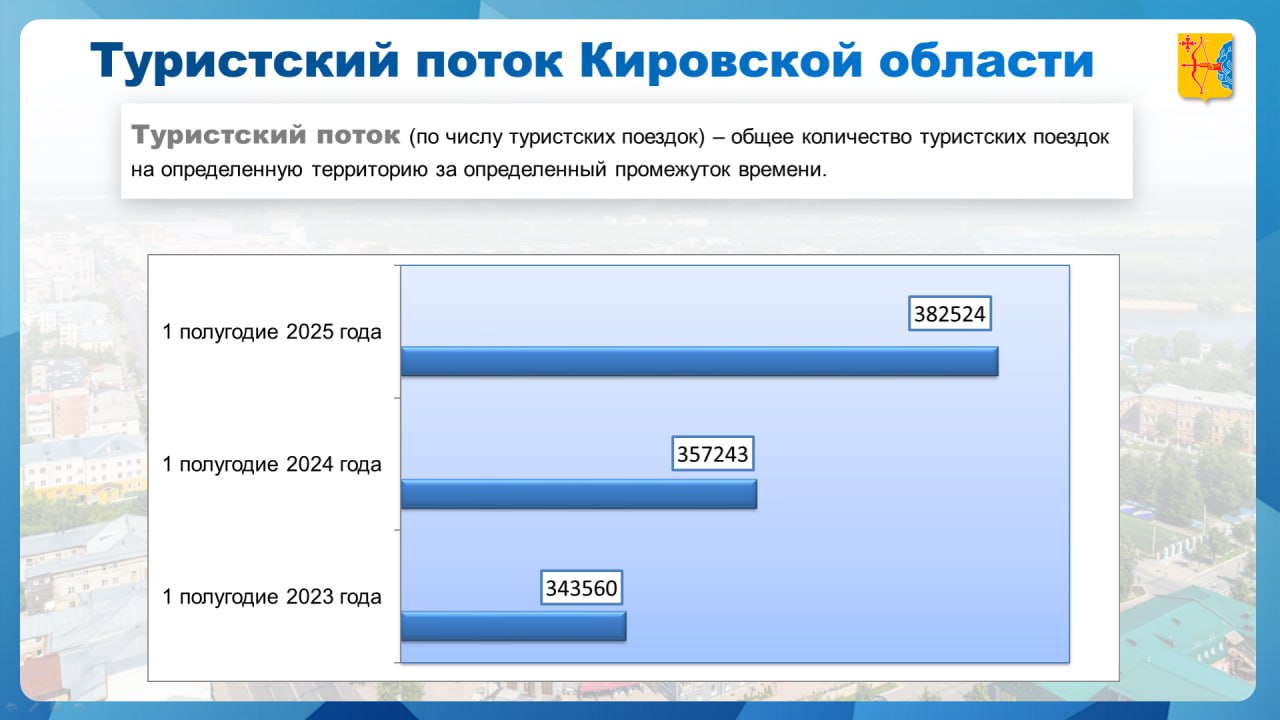 Туристский поток Кировской области

Туристский поток (по числу туристских поездок) – общее количество туристских поездок на определенную территорию за определенный промежуток времени.

1 полугодие 2025 года
382524
1 полугодие 2024 года
357243
1 полугодие 2023 года
343560